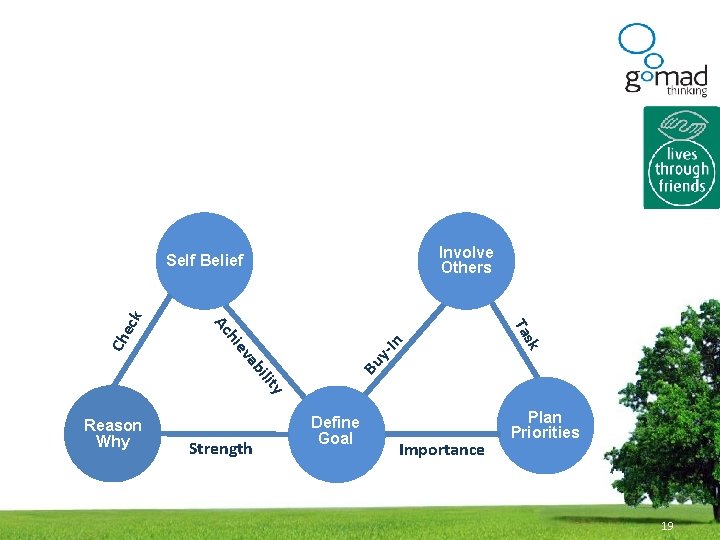 gomad thinking

lives through friends

Self Belief

Involve Others

Check

Achievability

Buy-In

Task

Reason Why

Define Goal

Plan Priorities

Strength

Importance

19